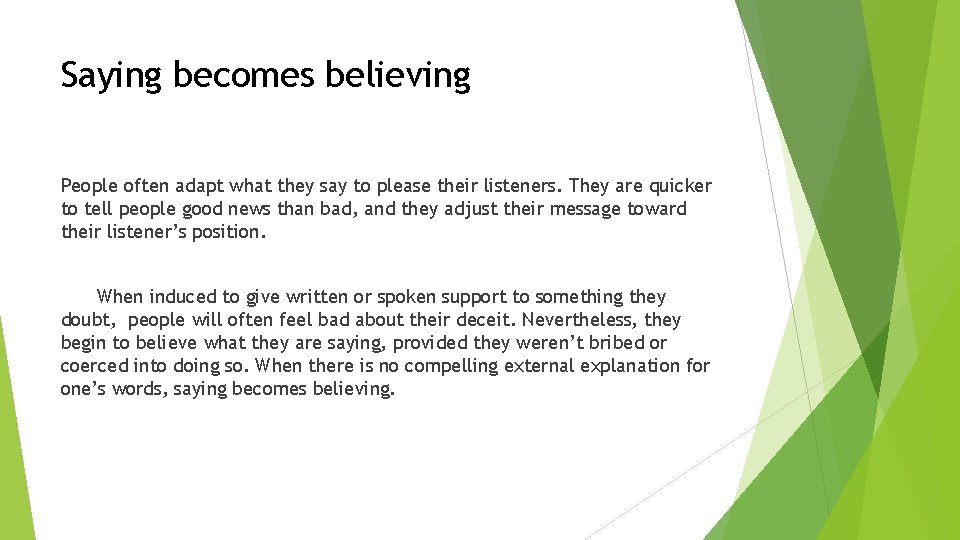 Saying becomes believing

People often adapt what they say to please their listeners. They are quicker to tell people good news than bad, and they adjust their message toward their listener's position.

When induced to give written or spoken support to something they doubt, people will often feel bad about their deceit. Nevertheless, they begin to believe what they are saying, provided they weren't bribed or coerced into doing so. When there is no compelling external explanation for one's words, saying becomes believing.